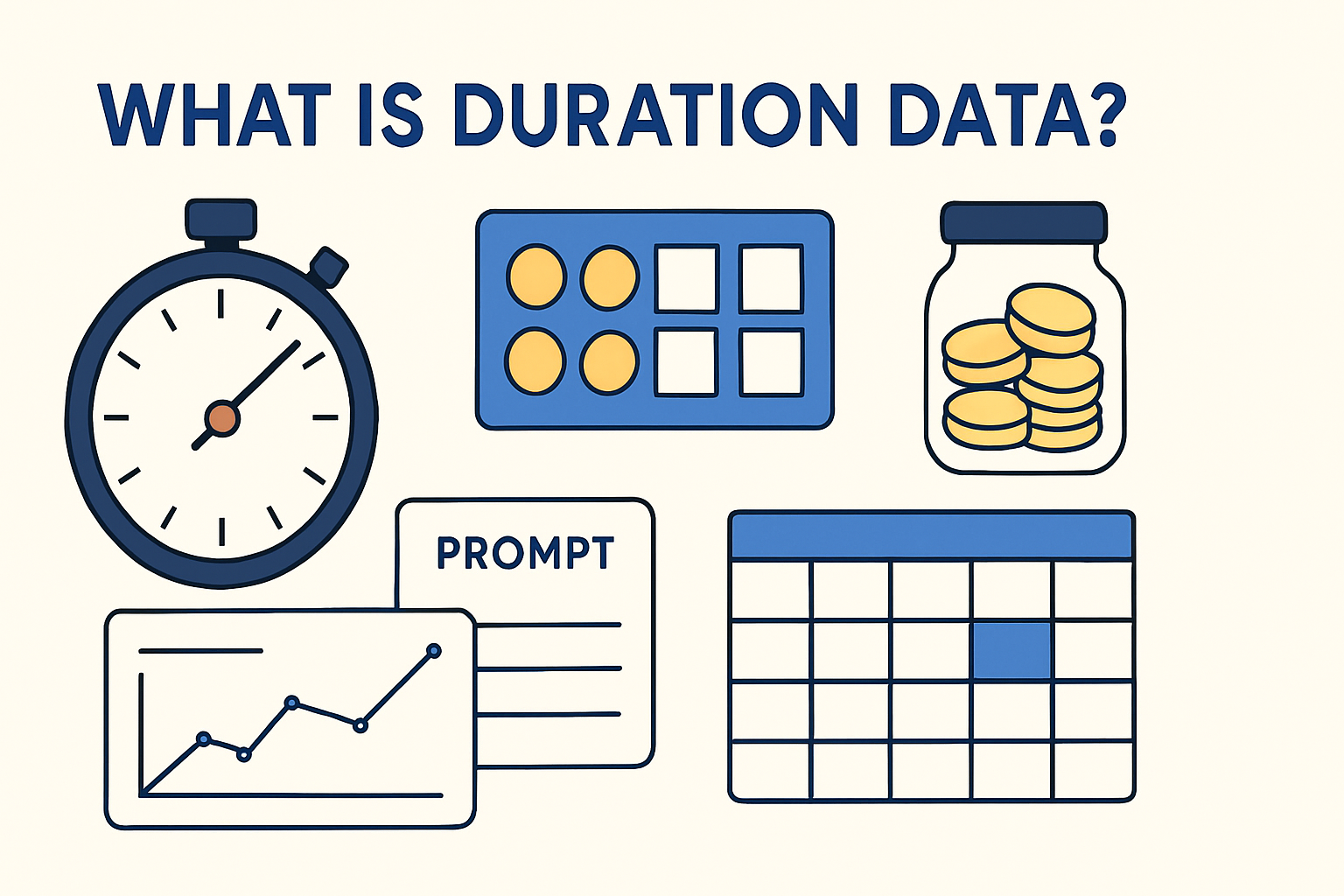 WHAT IS DURATION DATA?

PROMPT